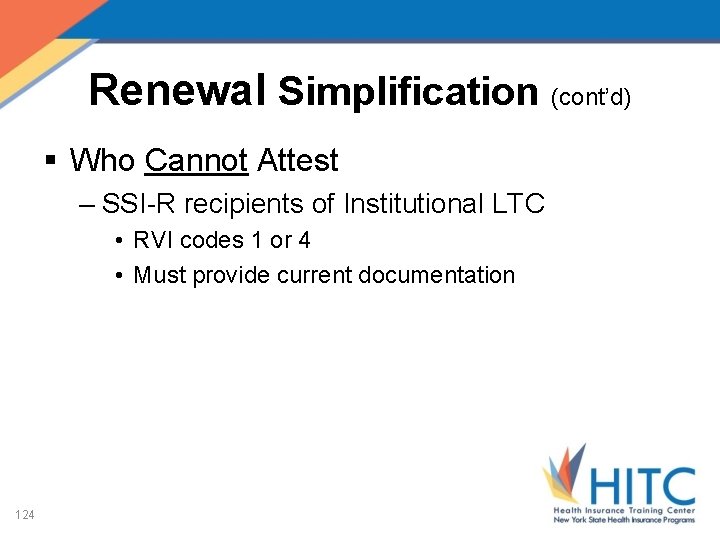 Renewal Simplification (cont'd)

▪ Who Cannot Attest

– SSI-R recipients of Institutional LTC

• RVI codes 1 or 4

• Must provide current documentation

124

HITC
Health Insurance Training Center
New York State Health Insurance Programs